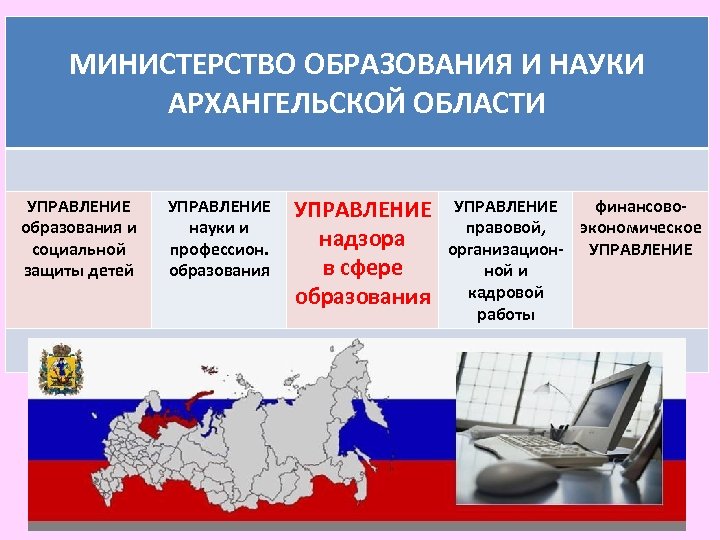 МИНИСТЕРСТВО ОБРАЗОВАНИЯ И НАУКИ АРХАНГЕЛЬСКОЙ ОБЛАСТИ

| УПРАВЛЕНИЕ образования и социальной защиты детей | УПРАВЛЕНИЕ науки и профессион. образования | УПРАВЛЕНИЕ надзора в сфере образования | УПРАВЛЕНИЕ правовой, организационной и кадровой работы | финансово-экономическое УПРАВЛЕНИЕ |
|---|---|---|---|---|